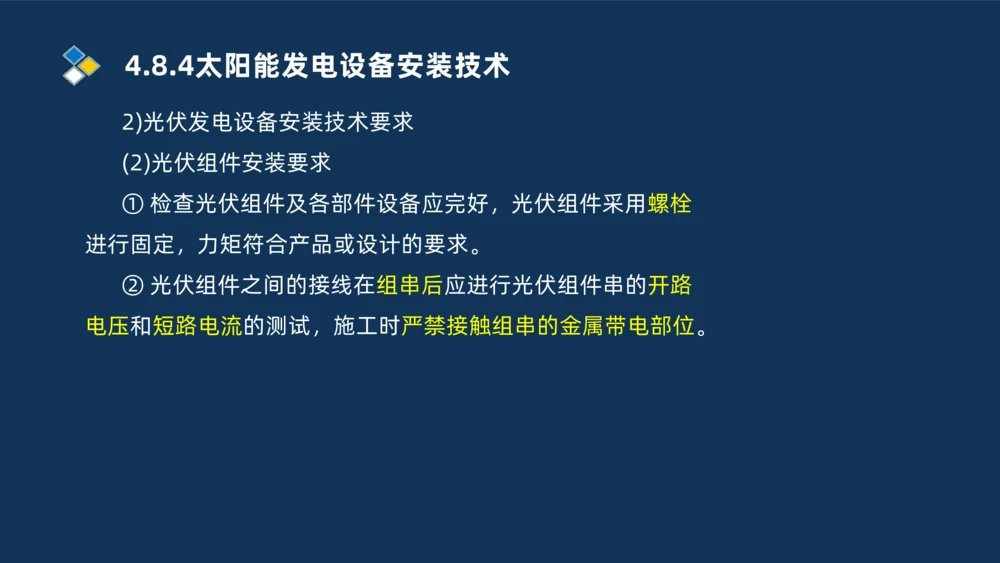 4.8.4太阳能发电设备安装技术

2)光伏发电设备安装技术要求

(2)光伏组件安装要求

① 检查光伏组件及各部件设备应完好，光伏组件采用螺栓进行固定，力矩符合产品或设计的要求。

② 光伏组件之间的接线在组串后应进行光伏组件串的开路电压和短路电流的测试，施工时严禁接触组串的金属带电部位。